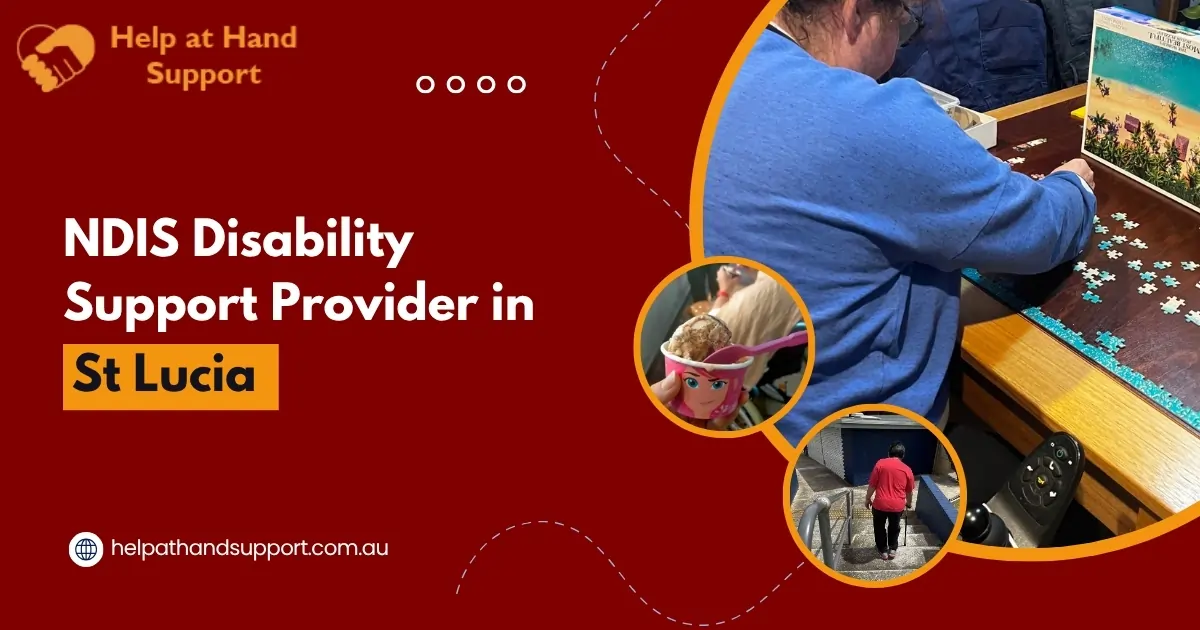 Help at Hand Support

NDIS Disability Support Provider in St Lucia

helpathandsupport.com.au